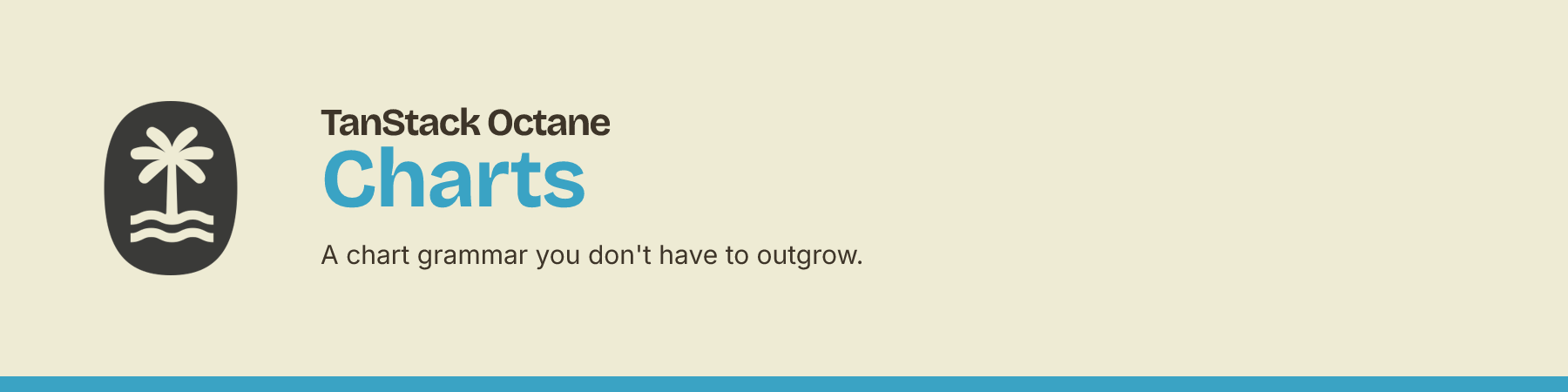 TanStack Octane
Charts

A chart grammar you don't have to outgrow.